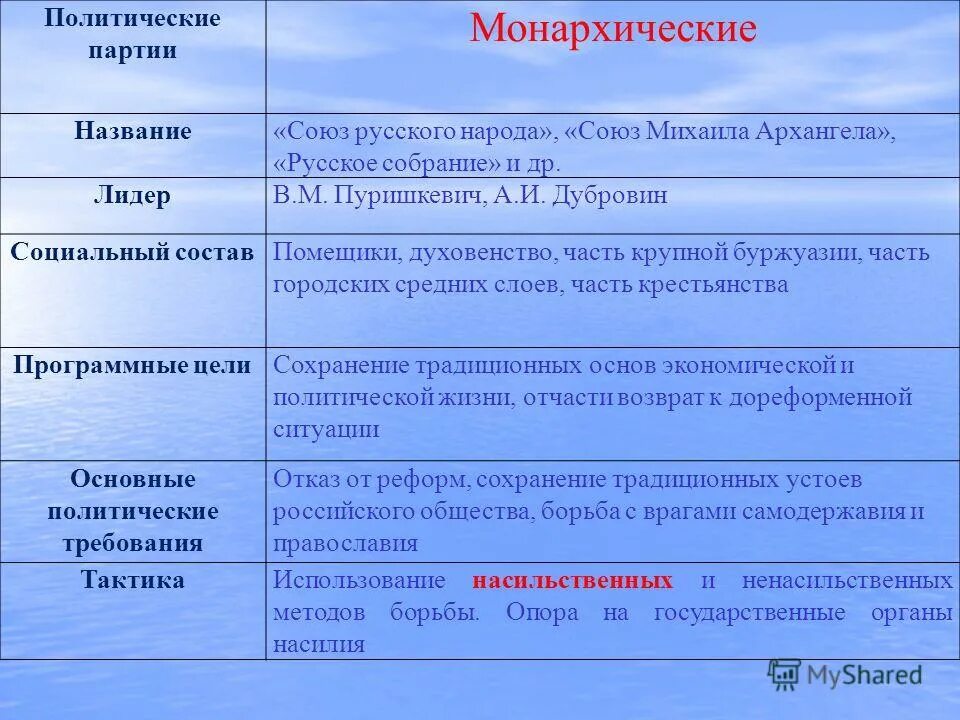 | Политические партии | Монархические |
|---|---|
| Название | «Союз русского народа», «Союз Михаила Архангела», «Русское собрание» и др. |
| Лидер | В.М. Пуришкевич, А.И. Дубровин |
| Социальный состав | Помещики, духовенство, часть крупной буржуазии, часть городских средних слоев, часть крестьянства |
| Программные цели | Сохранение традиционных основ экономической и политической жизни, отчасти возврат к дореформенной ситуации |
| Основные политические требования | Отказ от реформ, сохранение традиционных устоев российского общества, борьба с врагами самодержавия и православия |
| Тактика | Использование насильственных и ненасильственных методов борьбы. Опора на государственные органы насилия |

MyShared